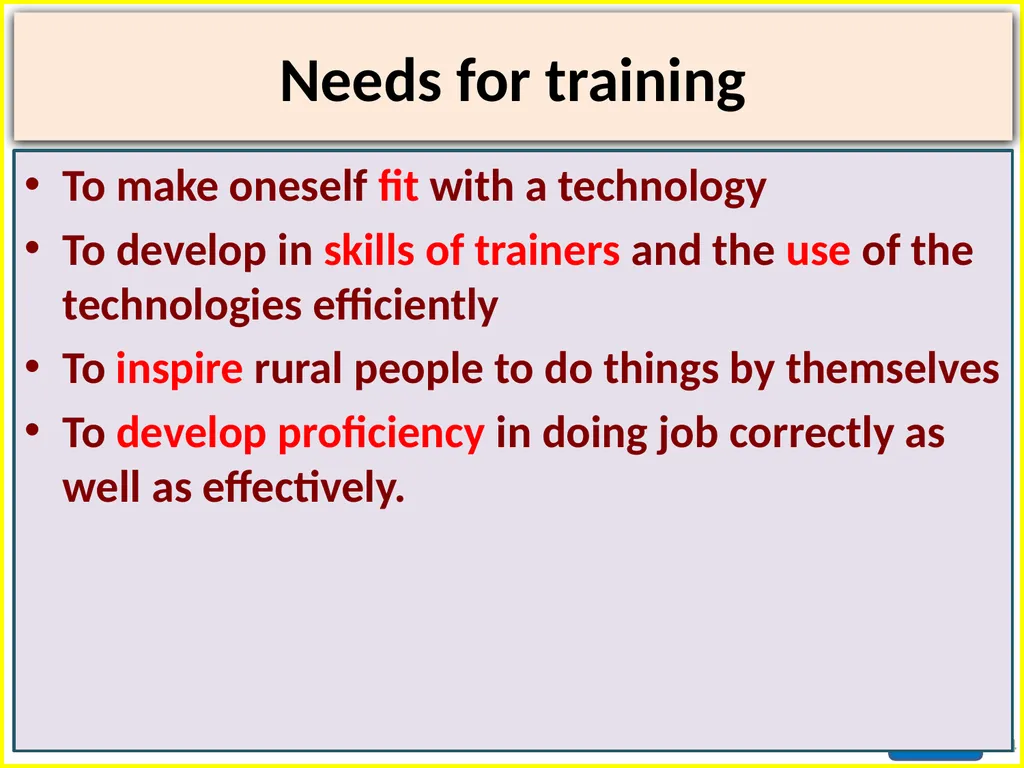 Needs for training

• To make oneself fit with a technology
• To develop in skills of trainers and the use of the technologies efficiently
• To inspire rural people to do things by themselves
• To develop proficiency in doing job correctly as well as effectively.